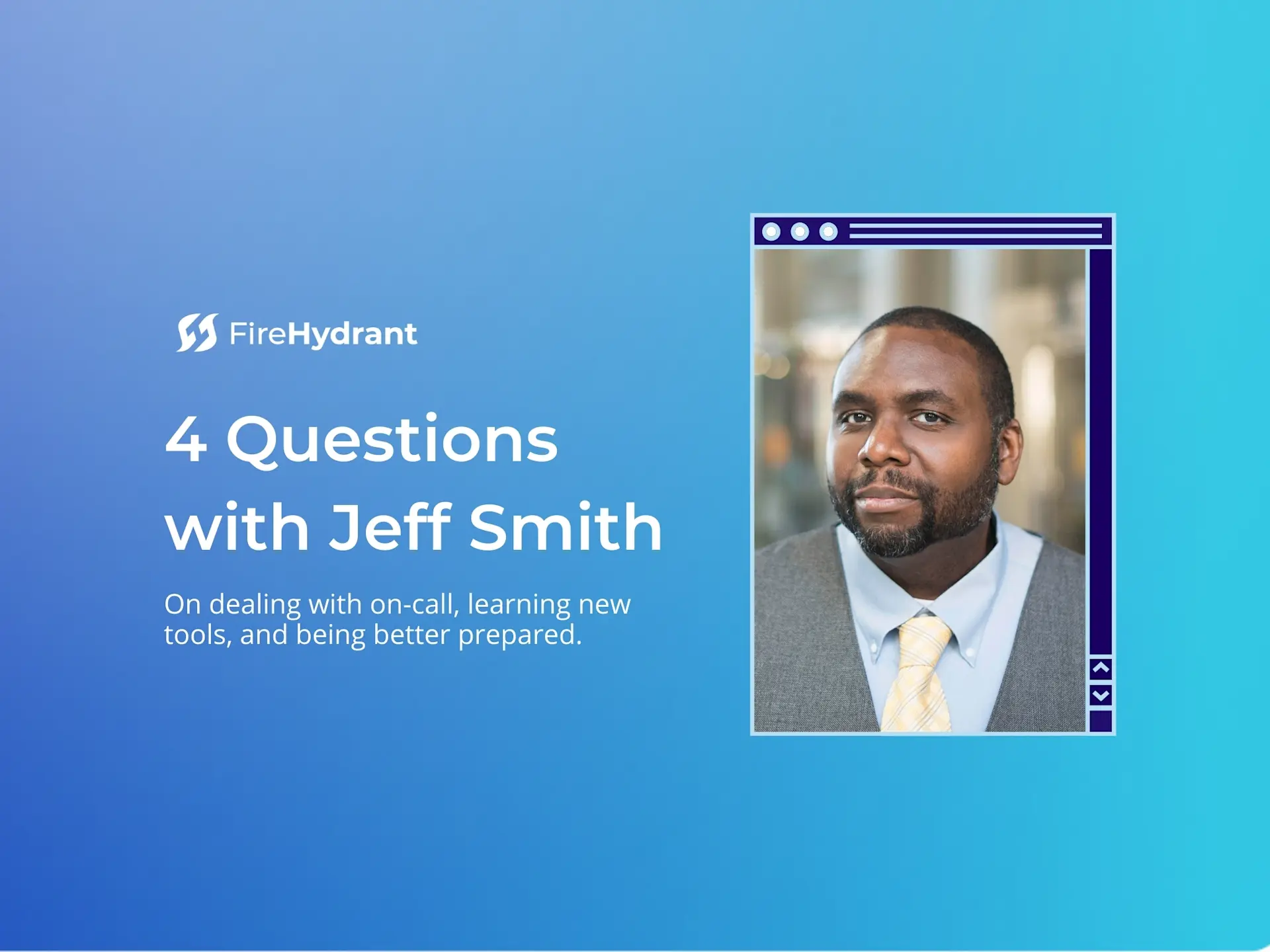 FireHydrant

4 Questions with Jeff Smith

On dealing with on-call, learning new tools, and being better prepared.